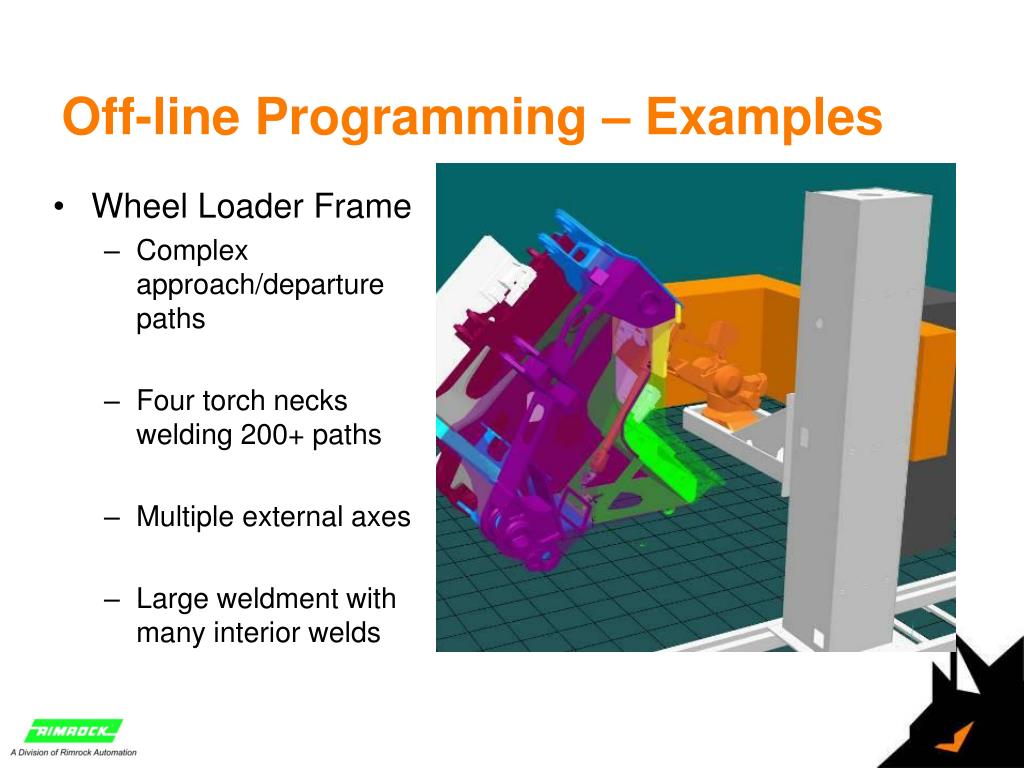 Off-line Programming – Examples

• Wheel Loader Frame
– Complex approach/departure paths
– Four torch necks welding 200+ paths
– Multiple external axes
– Large weldment with many interior welds

RIMROCK
A Division of Rimrock Automation